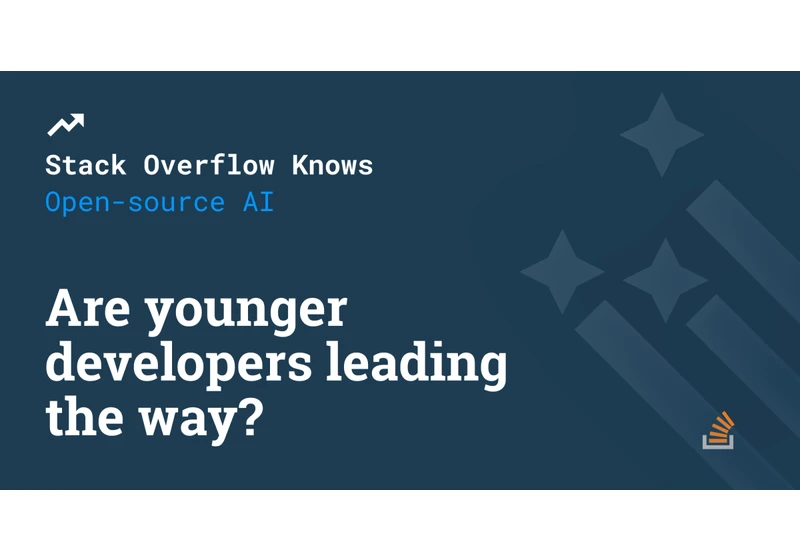 Stack Overflow Knows
Open-source AI

Are younger developers leading the way?